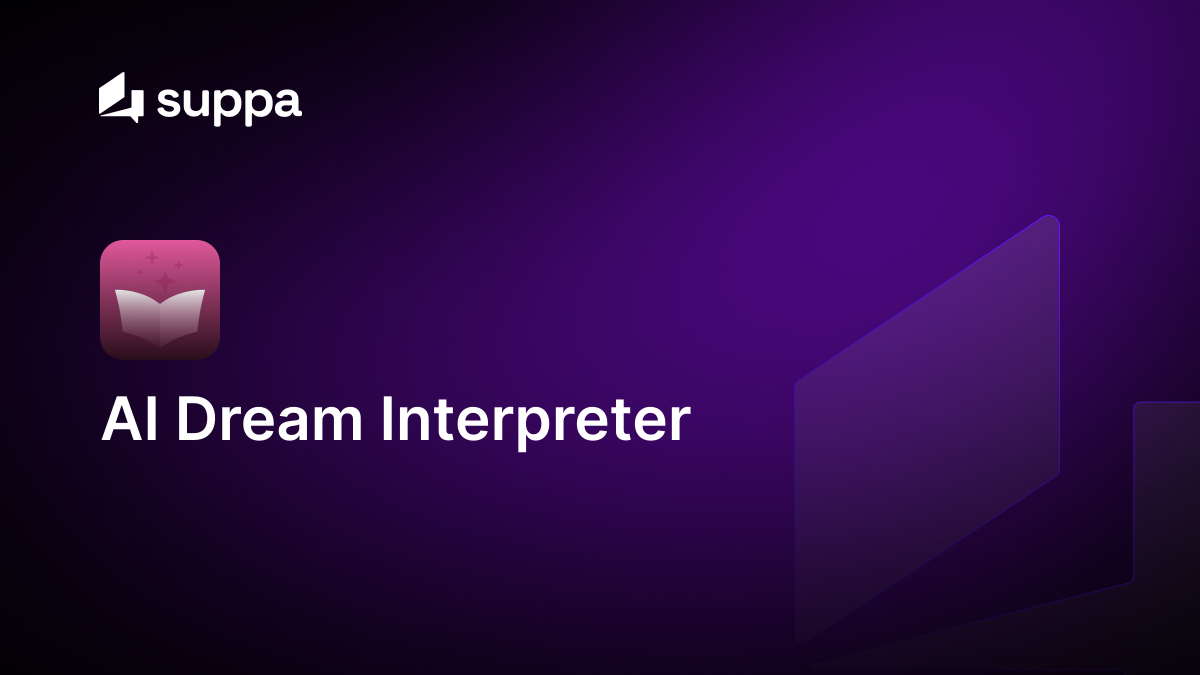 suppa

AI Dream Interpreter